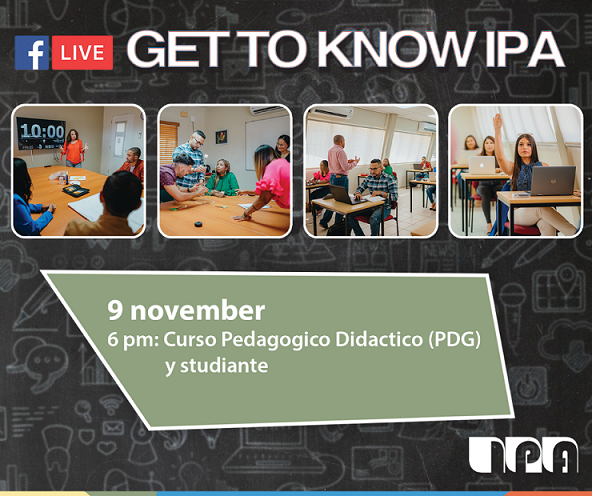 f LIVE GET TO KNOW IPA

10:00

9 november
6 pm: Curso Pedagogico Didactico (PDG) y studiante

IPA